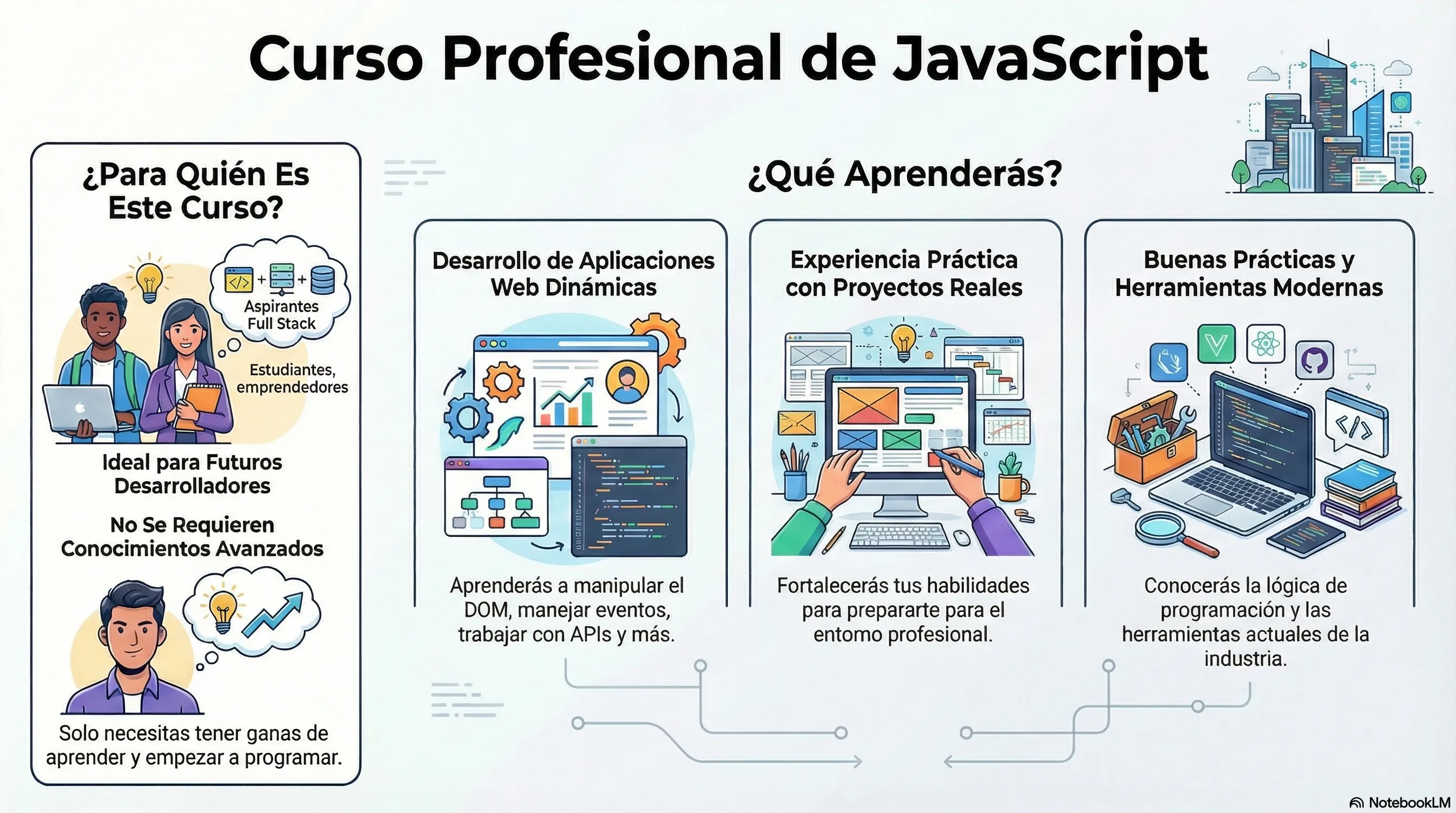 Curso Profesional de JavaScript

¿Para Quién Es Este Curso?

Aspirantes Full Stack

Estudiantes, emprendedores

Ideal para Futuros Desarrolladores

No Se Requieren Conocimientos Avanzados

Solo necesitas tener ganas de aprender y empezar a programar.

¿Qué Aprenderás?

Desarrollo de Aplicaciones Web Dinámicas

Aprenderás a manipular el DOM, manejar eventos, trabajar con APIs y más.

Experiencia Práctica con Proyectos Reales

Fortalecerás tus habilidades para prepararte para el entomo profesional.

Buenas Prácticas y Herramientas Modernas

Conocerás la lógica de programación y las herramientas actuales de la industria.

NotebookLM